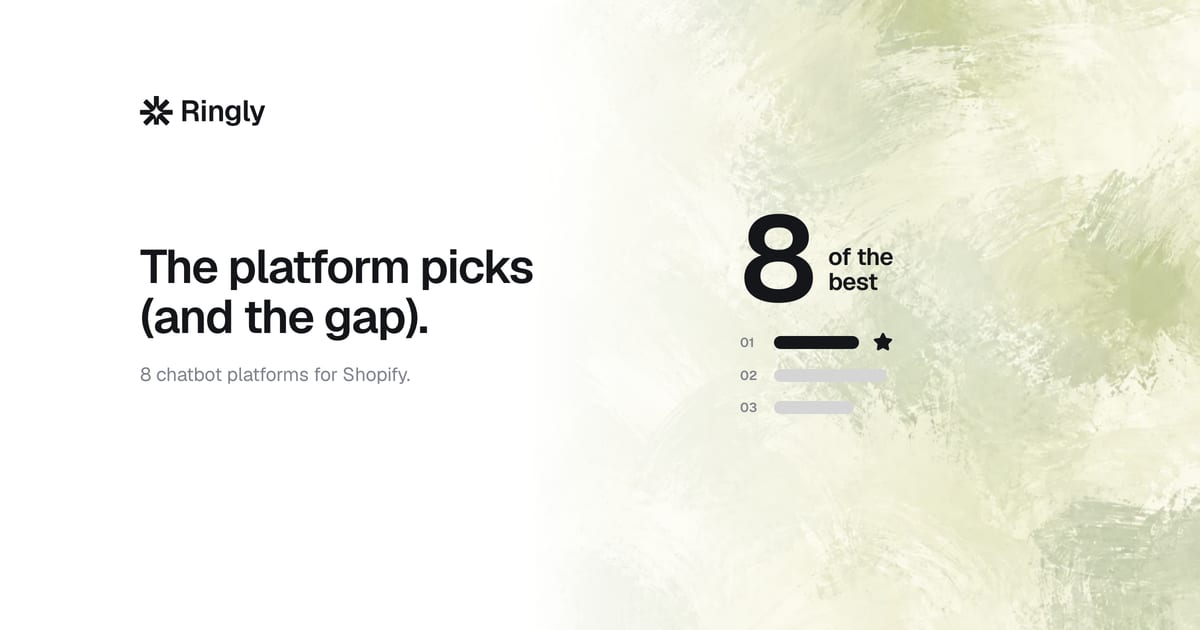 Ringly

The platform picks (and the gap).

8 chatbot platforms for Shopify.

8 of the best

01

02

03